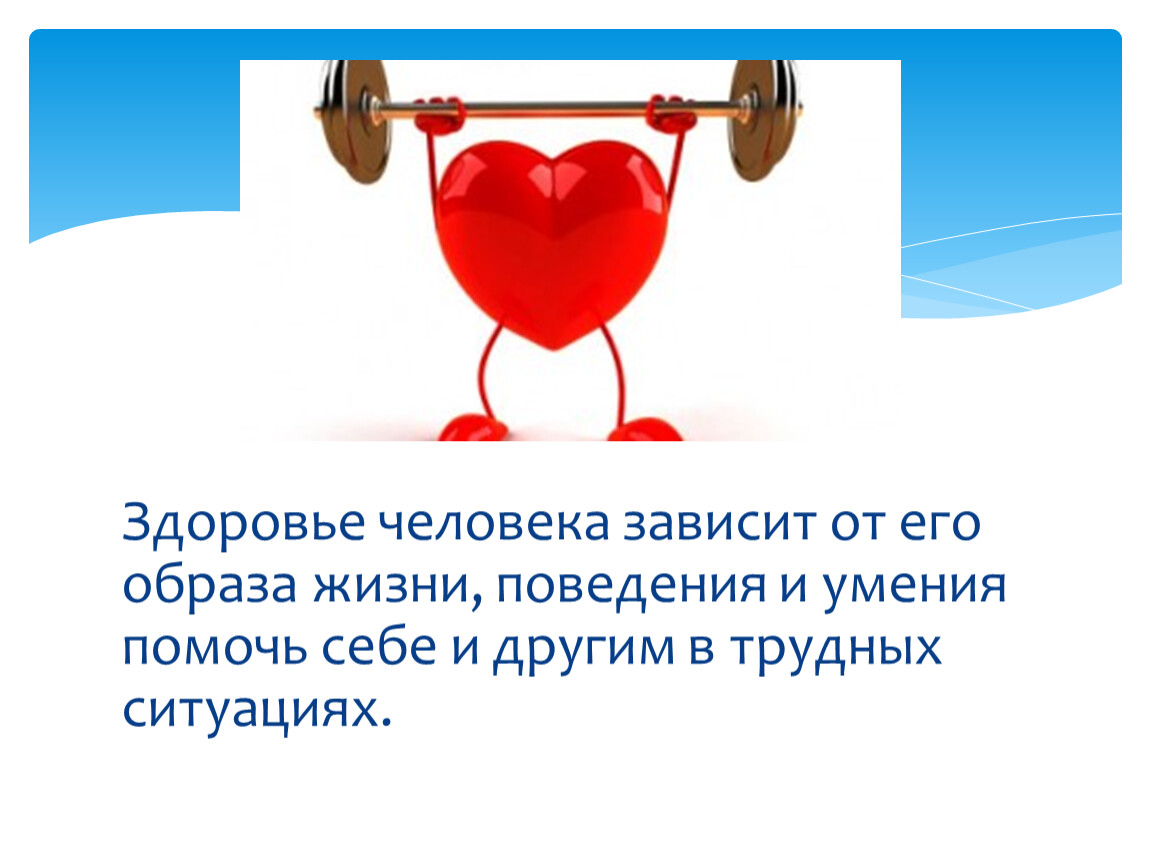 Здоровье человека зависит от его образа жизни, поведения и умения помочь себе и другим в трудных ситуациях.